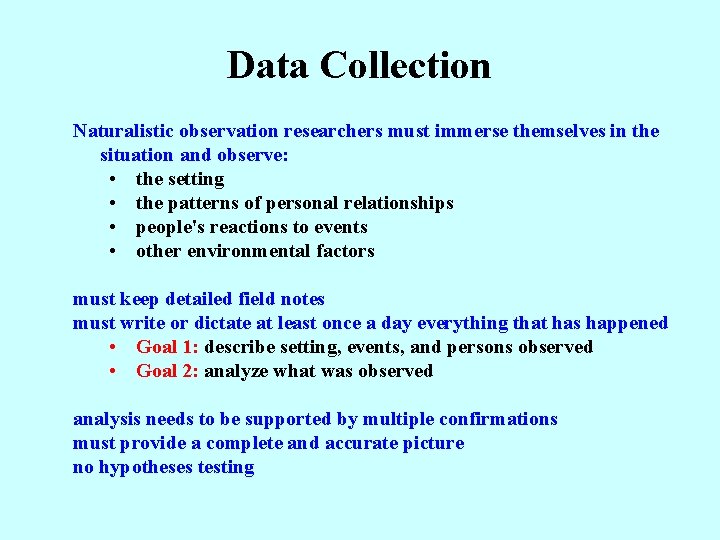 Data Collection

Naturalistic observation researchers must immerse themselves in the situation and observe:
• the setting
• the patterns of personal relationships
• people's reactions to events
• other environmental factors

must keep detailed field notes
must write or dictate at least once a day everything that has happened
• Goal 1: describe setting, events, and persons observed
• Goal 2: analyze what was observed

analysis needs to be supported by multiple confirmations
must provide a complete and accurate picture
no hypotheses testing